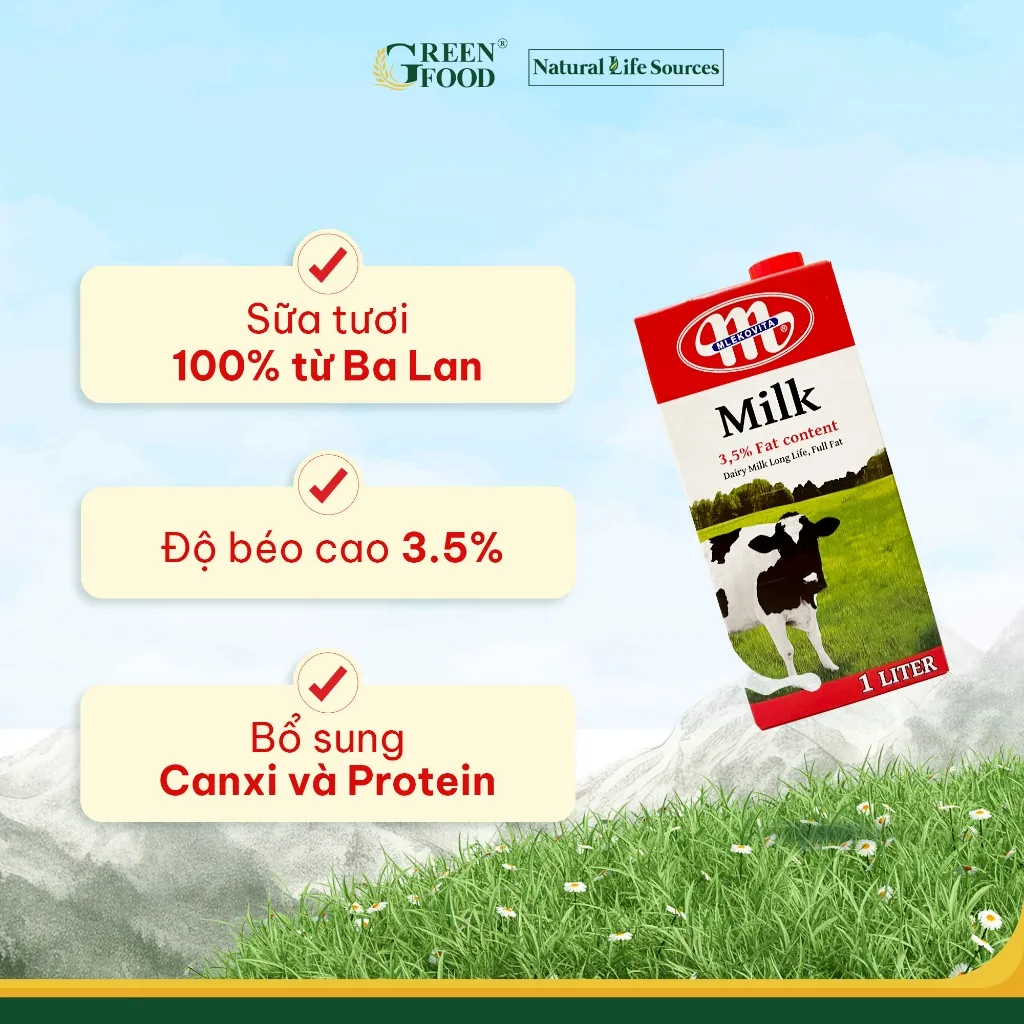 GREEN® FOOD

Natural Life Sources

Sữa tươi
100% từ Ba Lan

Độ béo cao 3.5%

Bổ sung
Canxi và Protein

MLEKOVITA

Milk

3,5% Fat content

Dairy Milk Long Life, Full Fat

1 LITER